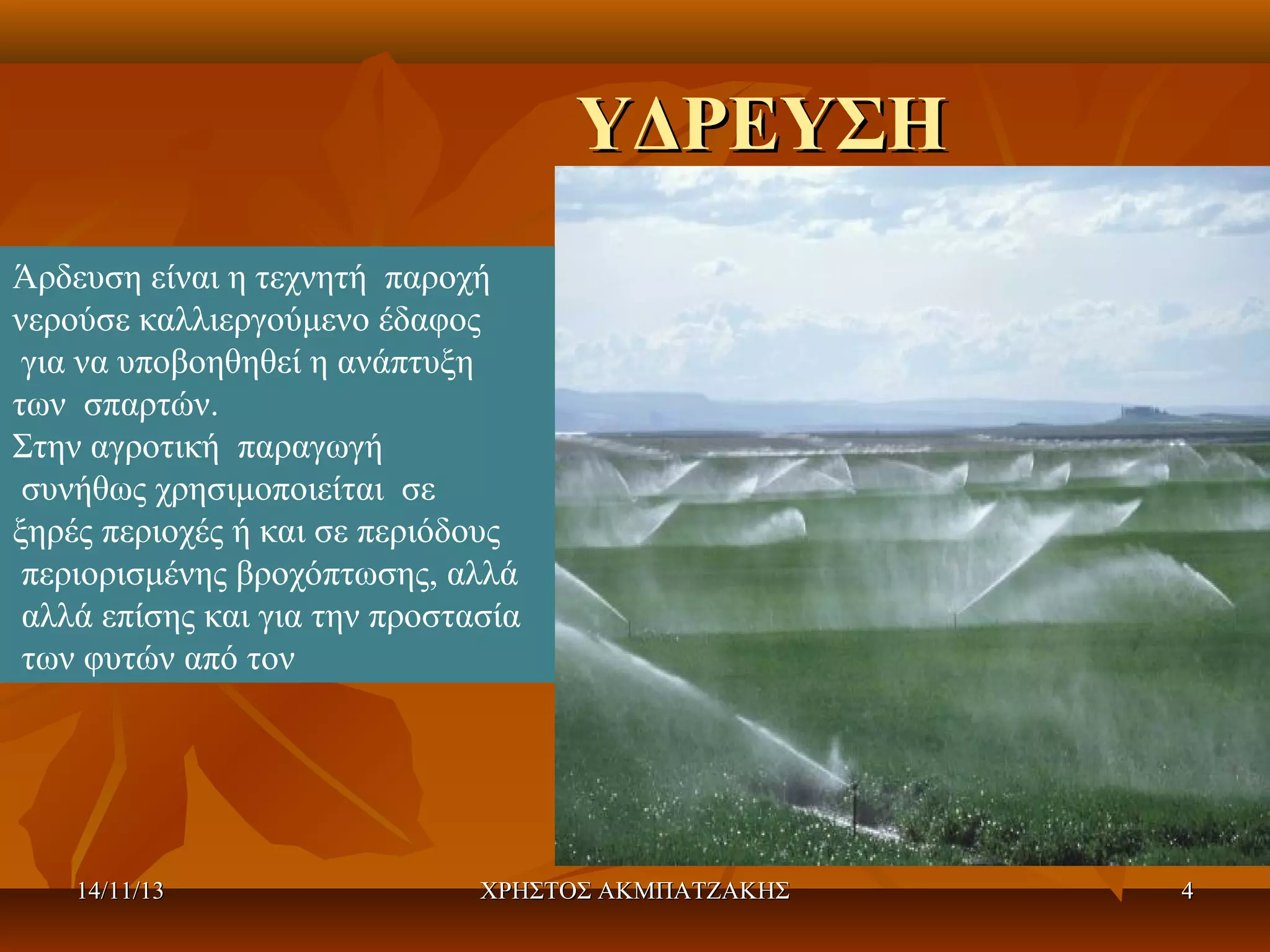 ΥΔΡΕΥΣΗ

Άρδευση είναι η τεχνητή παροχή νερούσε καλλιεργούμενο έδαφος για να υποβοηθηθεί η ανάπτυξη των σπαρτών.
Στην αγροτική παραγωγή συνήθως χρησιμοποιείται σε ξηρές περιοχές ή και σε περιόδους περιορισμένης βροχόπτωσης, αλλά αλλά επίσης και για την προστασία των φυτών από τον

14/11/13 ΧΡΗΣΤΟΣ ΑΚΜΠΑΤΖΑΚΗΣ 4